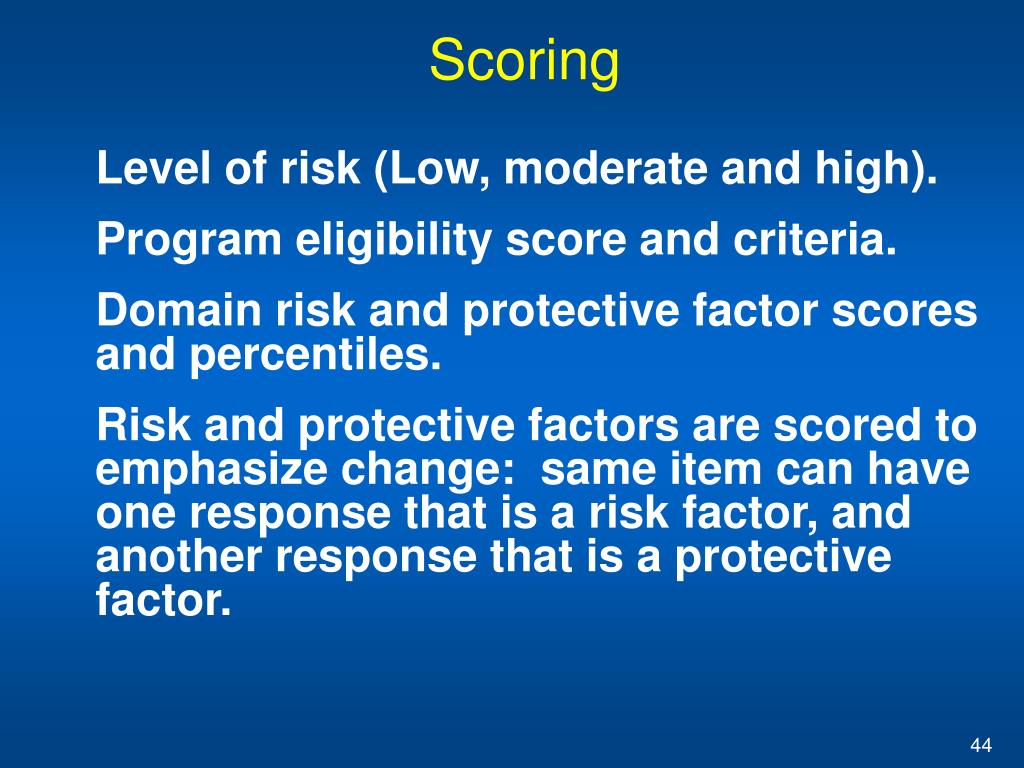 Scoring

Level of risk (Low, moderate and high).

Program eligibility score and criteria.

Domain risk and protective factor scores and percentiles.

Risk and protective factors are scored to emphasize change:  same item can have one response that is a risk factor, and another response that is a protective factor.

44